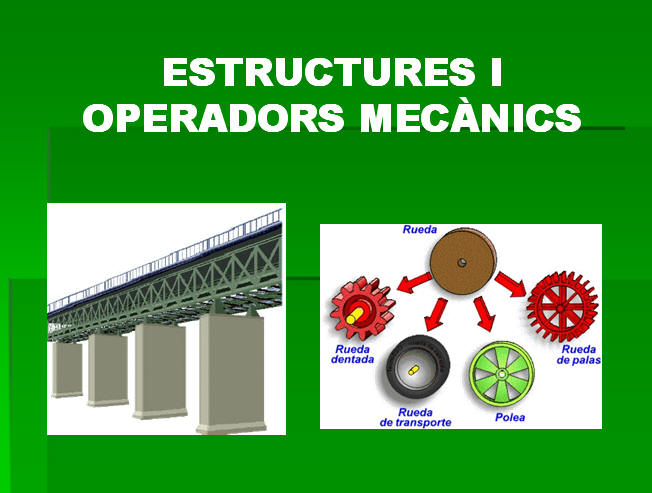 ESTRUCTURES I OPERADORS MECÀNICS

Rueda

Rueda dentada

Rueda de palas

Rueda de transporte

Polea